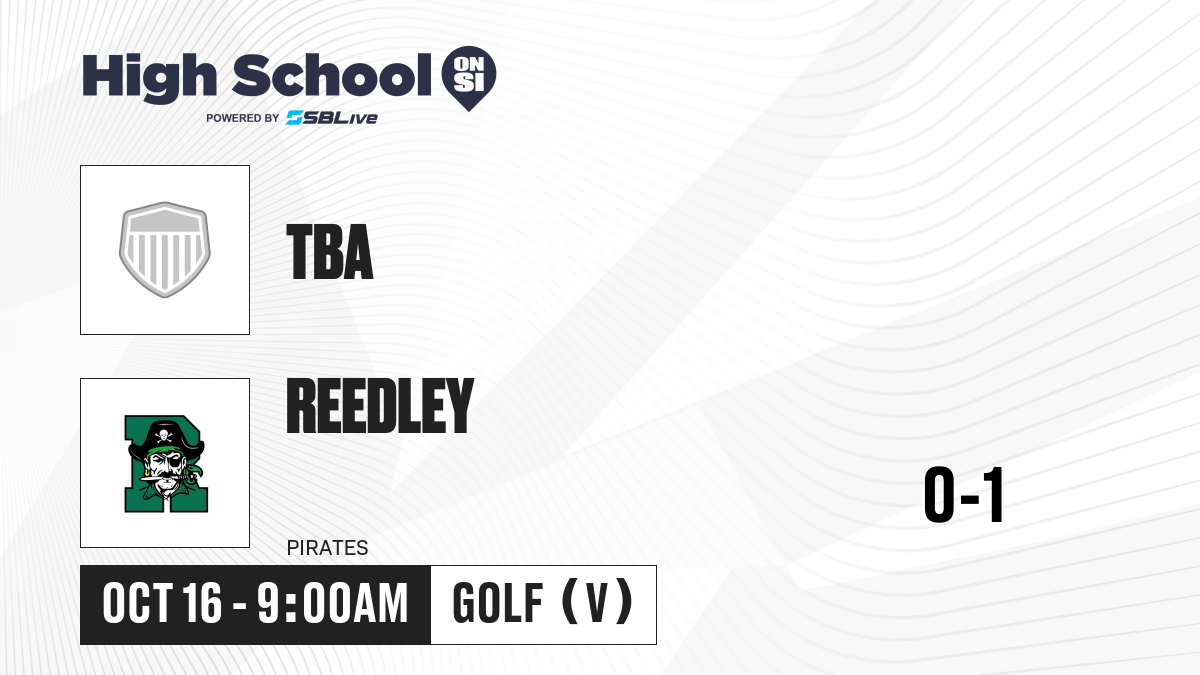 High School ON SI
POWERED BY SBLive

TBA

REEDLEY

PIRATES

0-1

OCT 16 - 9:00AM

GOLF (V)